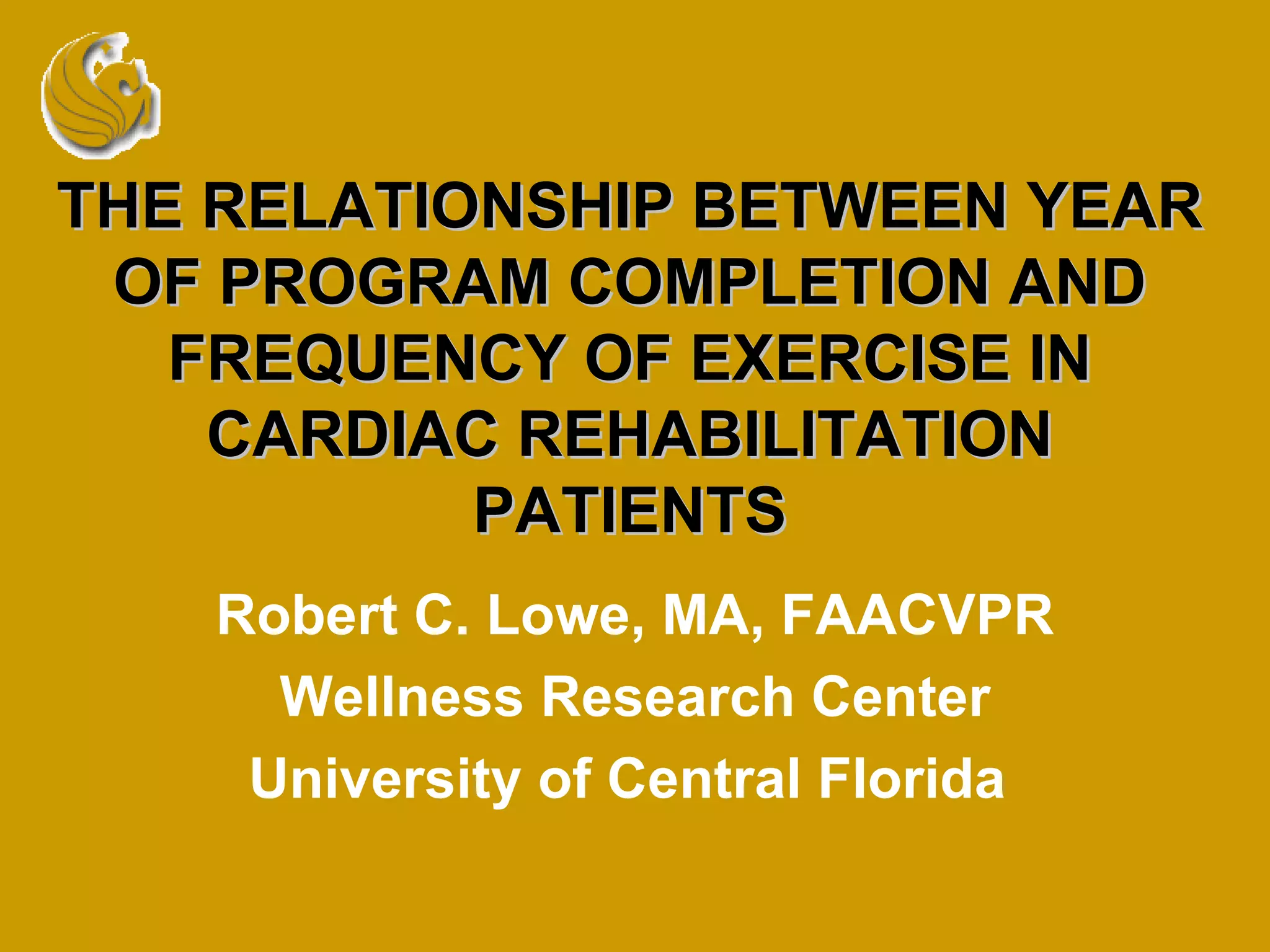 THE RELATIONSHIP BETWEEN YEAR OF PROGRAM COMPLETION AND FREQUENCY OF EXERCISE IN CARDIAC REHABILITATION PATIENTS

Robert C. Lowe, MA, FAACVPR

Wellness Research Center

University of Central Florida